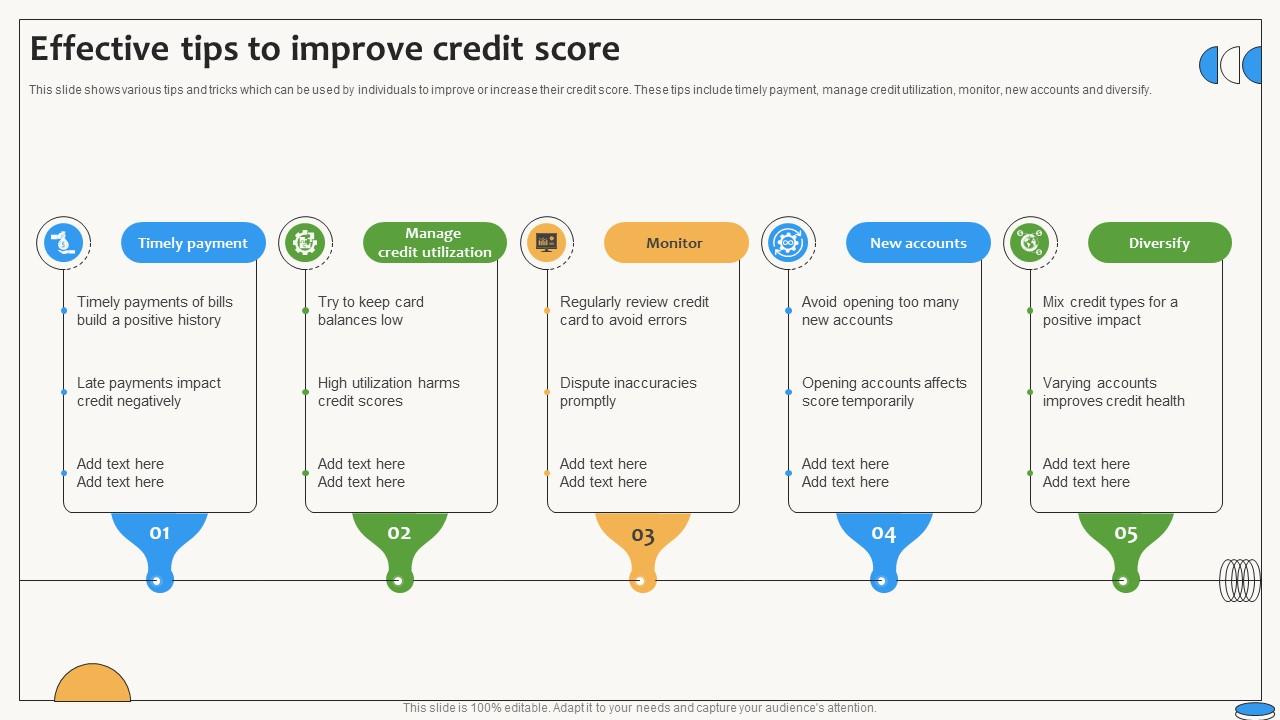 Effective tips to improve credit score

This slide shows various tips and tricks which can be used by individuals to improve or increase their credit score. These tips include timely payment, manage credit utilization, monitor, new accounts and diversify.

Timely payment

Timely payments of bills build a positive history

Late payments impact credit negatively

Add text here Add text here

01

Manage credit utilization

Try to keep card balances low

High utilization harms credit scores

Add text here Add text here

02

Monitor

Regularly review credit card to avoid errors

Dispute inaccuracies promptly

Add text here Add text here

03

New accounts

Avoid opening too many new accounts

Opening accounts affects score temporarily

Add text here Add text here

04

Diversify

Mix credit types for a positive impact

Varying accounts improves credit health

Add text here Add text here

05

This slide is 100% editable. Adapt it to your needs and capture your audience's attention.